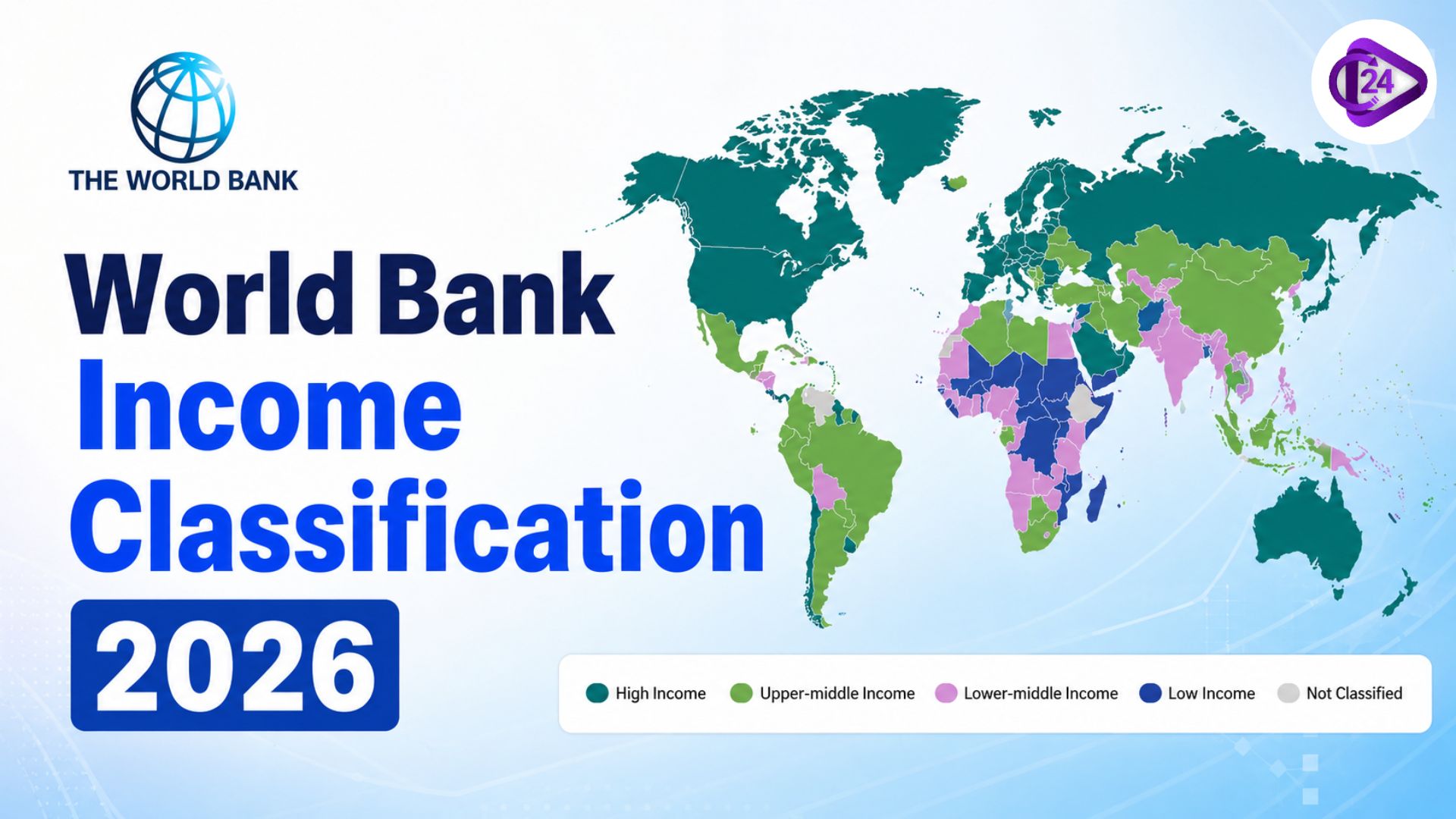 THE WORLD BANK

24

World Bank
Income
Classification
2026

High Income
Upper-middle Income
Lower-middle Income
Low Income
Not Classified